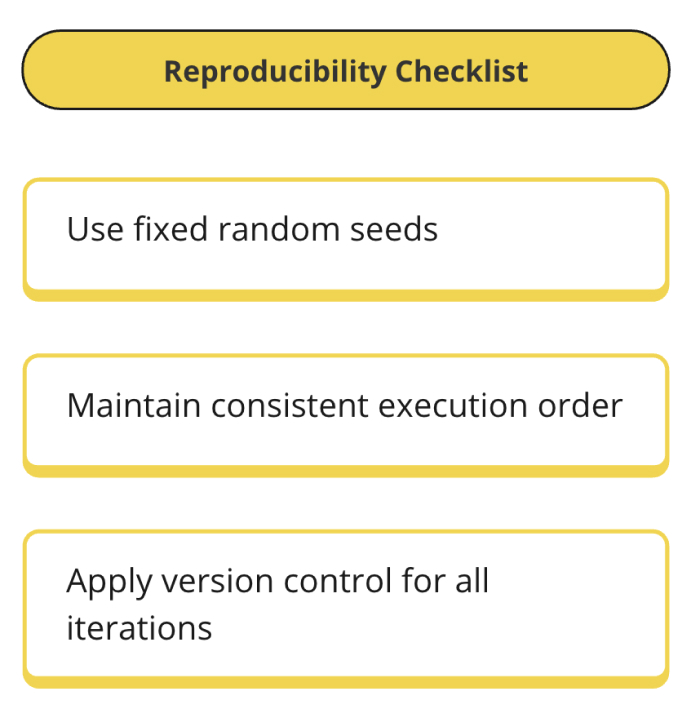 Reproducibility Checklist

Use fixed random seeds

Maintain consistent execution order

Apply version control for all iterations